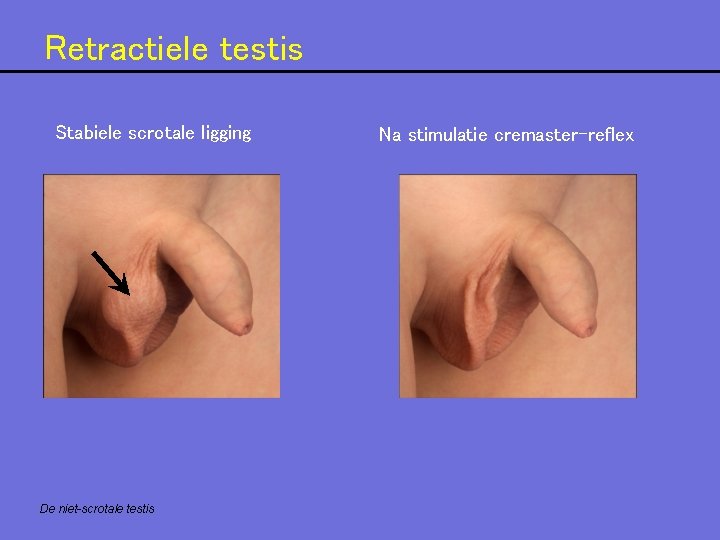 Retractiele testis

Stabiele scrotale ligging

Na stimulatie cremaster-reflex

De niet-scrotale testis